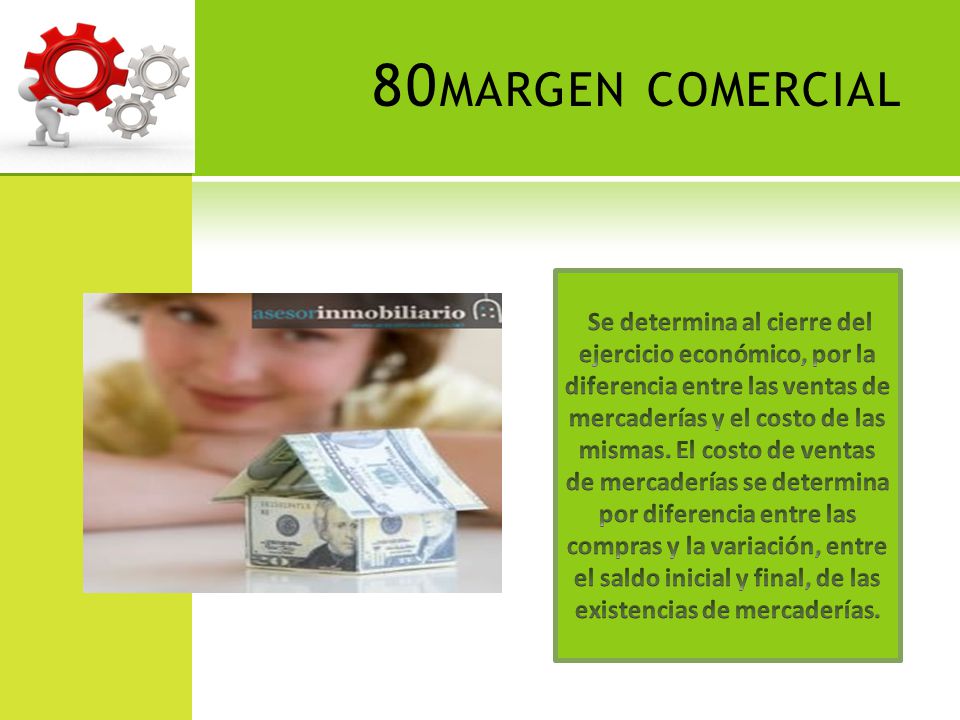 80MARGEN COMERCIAL

asesorinmobiliario

Se determina al cierre del ejercicio económico, por la diferencia entre las ventas de mercaderías y el costo de las mismas. El costo de ventas de mercaderías se determina por diferencia entre las compras y la variación, entre el saldo inicial y final, de las existencias de mercaderías.